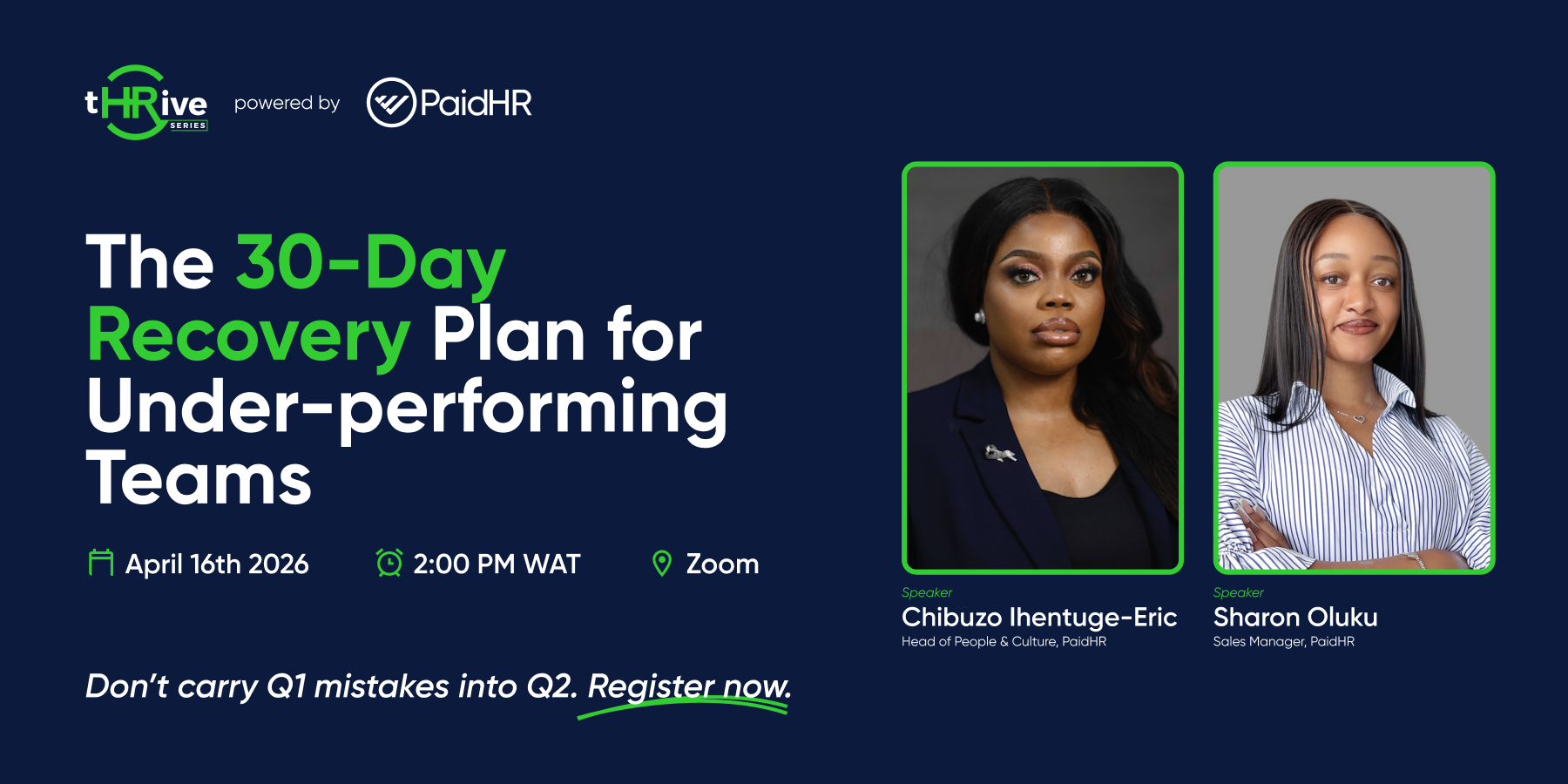 tHRive SERIES powered by PaidHR

The 30-Day Recovery Plan for Under-performing Teams

April 16th 2026 2:00 PM WAT Zoom

Don't carry Q1 mistakes into Q2. Register now.

Speaker
Chibuzo Ihentuge-Eric
Head of People & Culture, PaidHR

Speaker
Sharon Oluku
Sales Manager, PaidHR